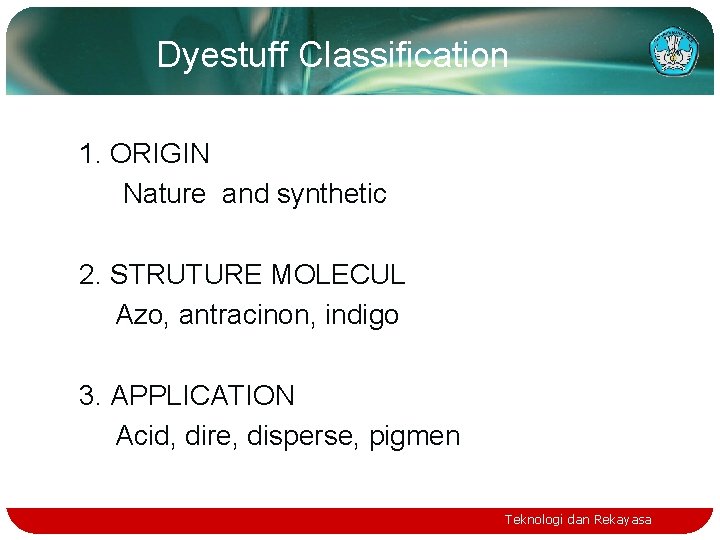 Dyestuff Classification

1. ORIGIN
Nature and synthetic

2. STRUTURE MOLECUL
Azo, antracinon, indigo

3. APPLICATION
Acid, dire, disperse, pigmen

Teknologi dan Rekayasa